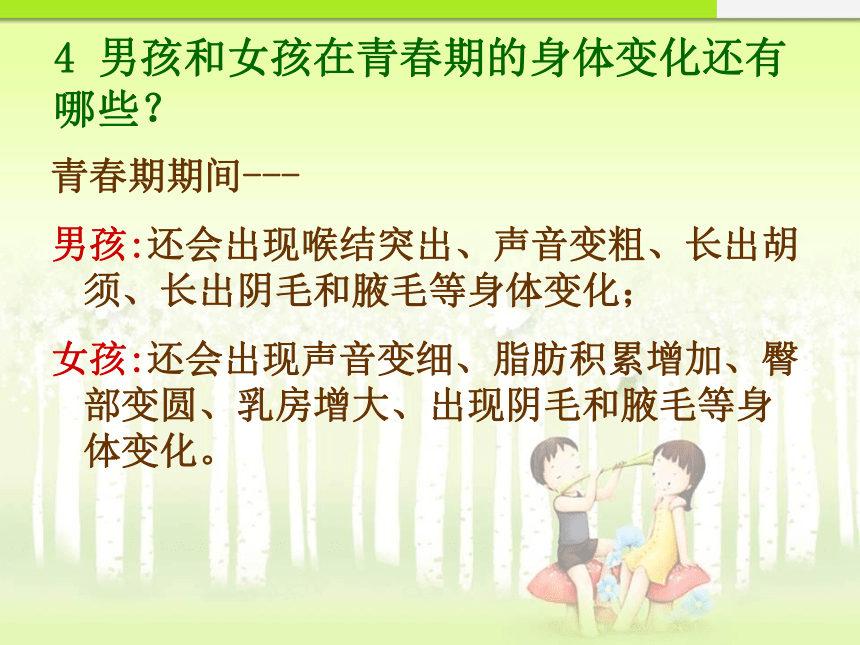 4 男孩和女孩在青春期的身体变化还有哪些？

青春期期间---

男孩:还会出现喉结突出、声音变粗、长出胡须、长出阴毛和腋毛等身体变化；

女孩:还会出现声音变细、脂肪积累增加、臀部变圆、乳房增大、出现阴毛和腋毛等身体变化。